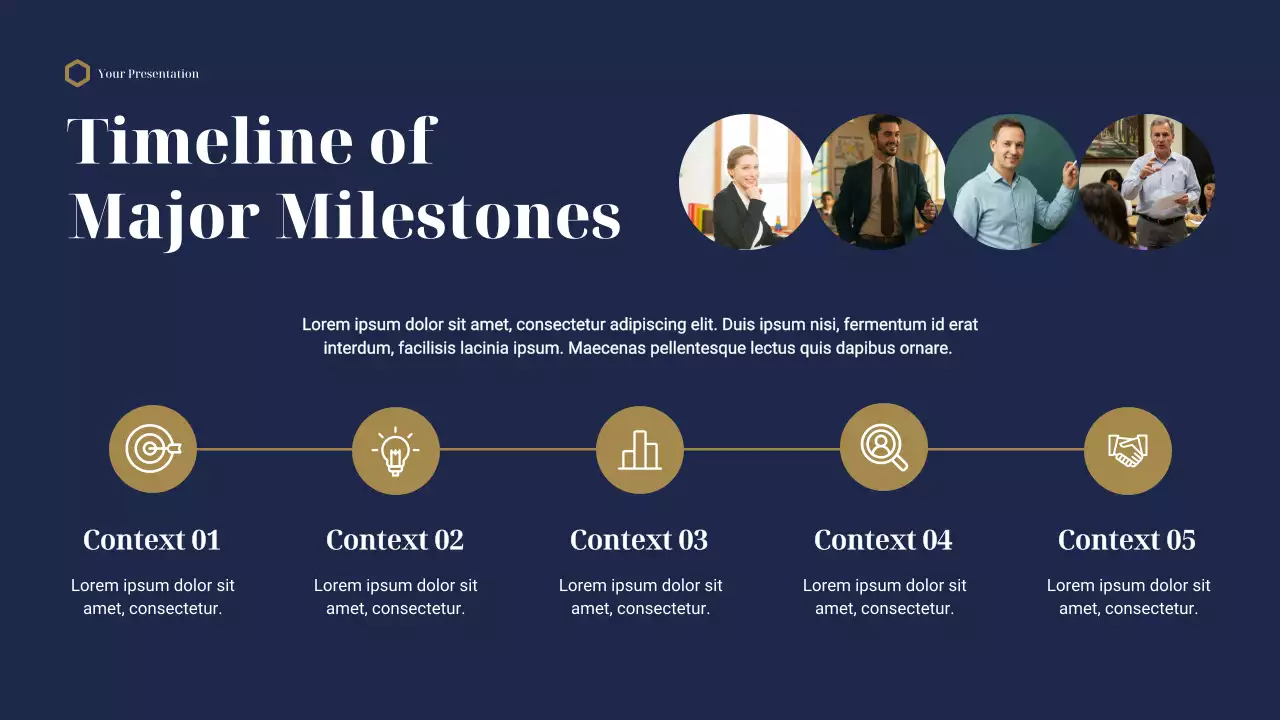 Your Presentation

Timeline of Major Milestones

Lorem ipsum dolor sit amet, consectetur adipiscing elit. Duis ipsum nisi, fermentum id erat interdum, facilisis lacinia ipsum. Maecenas pellentesque lectus quis dapibus ornare.

Context 01

Lorem ipsum dolor sit amet, consectetur.

Context 02

Lorem ipsum dolor sit amet, consectetur.

Context 03

Lorem ipsum dolor sit amet, consectetur.

Context 04

Lorem ipsum dolor sit amet, consectetur.

Context 05

Lorem ipsum dolor sit amet, consectetur.